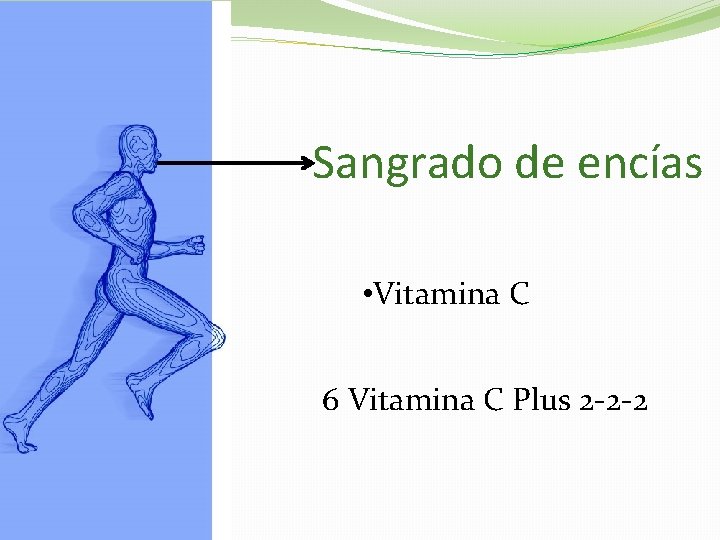 Sangrado de encías

•Vitamina C

6 Vitamina C Plus 2-2-2